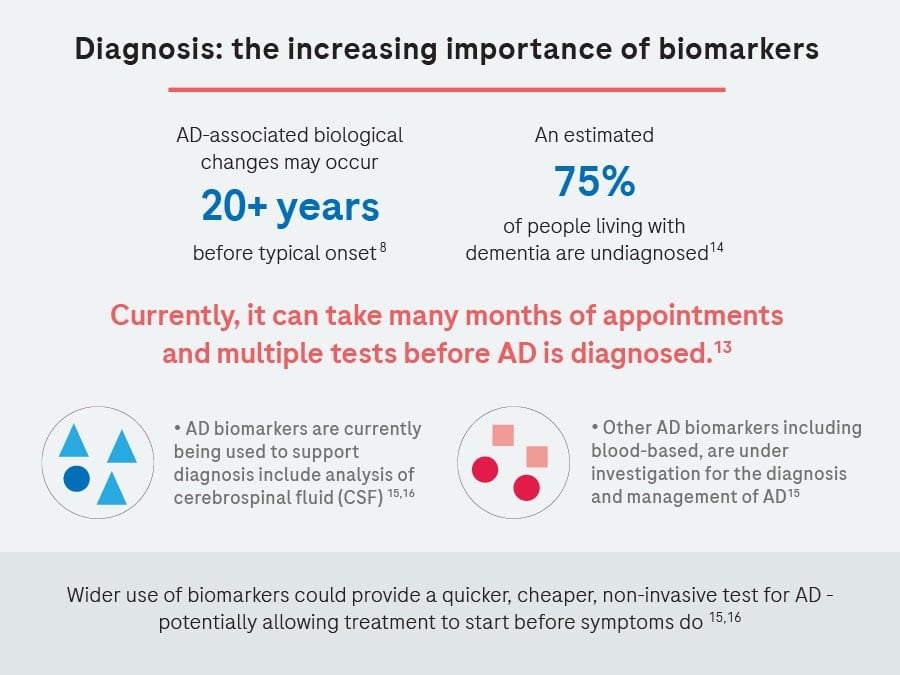 Diagnosis: the increasing importance of biomarkers

AD-associated biological changes may occur
20+ years
before typical onset $^{8}$

An estimated
75%
of people living with dementia are undiagnosed$^{14}$

Currently, it can take many months of appointments and multiple tests before AD is diagnosed.$^{13}$

• AD biomarkers are currently being used to support diagnosis include analysis of cerebrospinal fluid (CSF) $^{15,16}$

• Other AD biomarkers including blood-based, are under investigation for the diagnosis and management of AD$^{15}$

Wider use of biomarkers could provide a quicker, cheaper, non-invasive test for AD - potentially allowing treatment to start before symptoms do $^{15,16}$